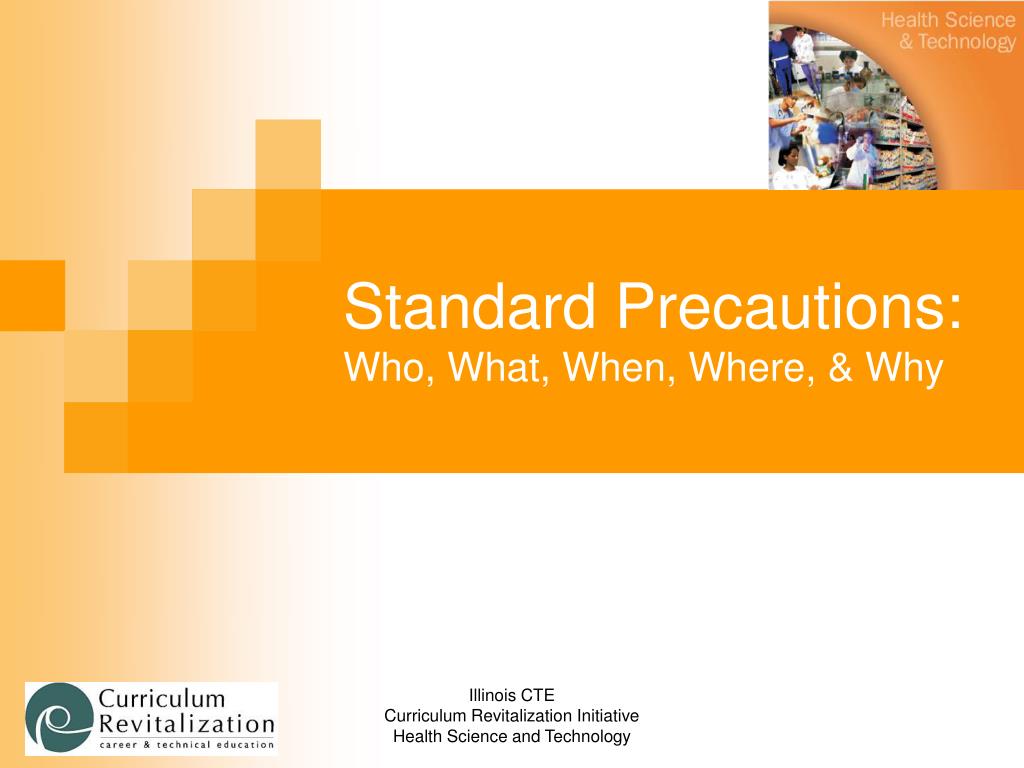 Health Science
& Technology

Standard Precautions:
Who, What, When, Where, & Why

Curriculum
Revitalization
career & technical education

Illinois CTE
Curriculum Revitalization Initiative
Health Science and Technology